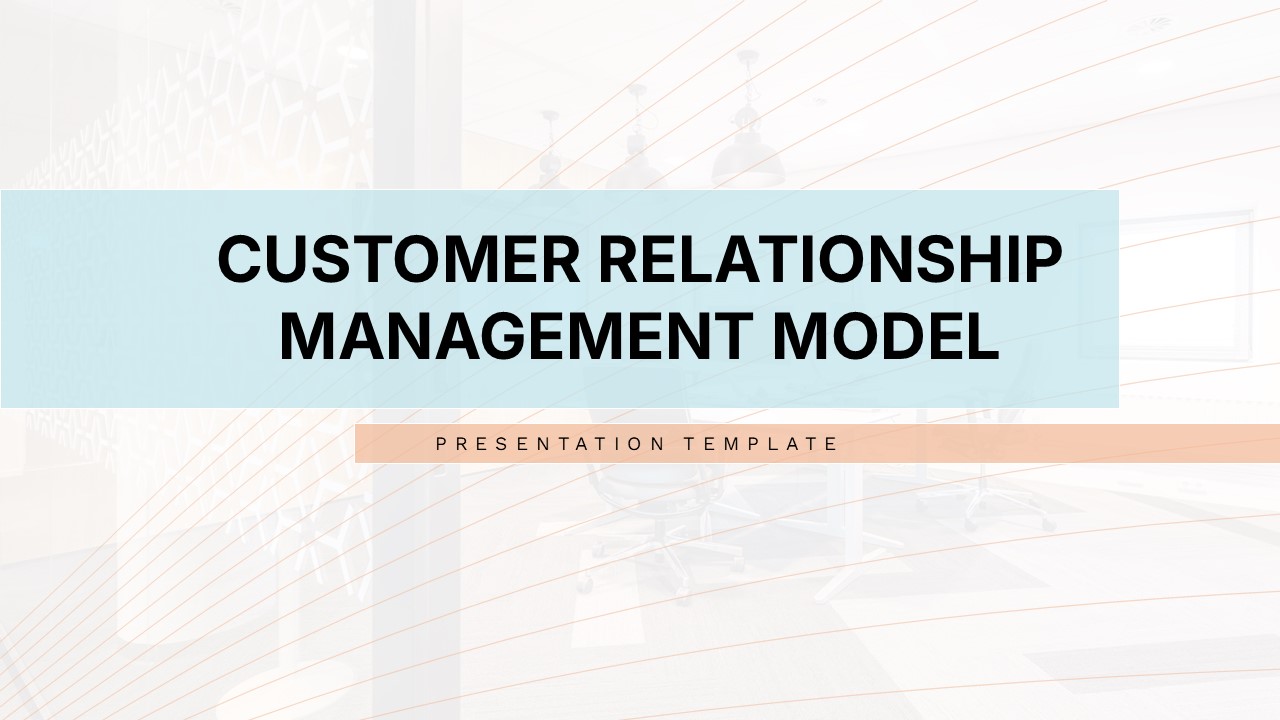 CUSTOMER RELATIONSHIP MANAGEMENT MODEL

PRESENTATION TEMPLATE